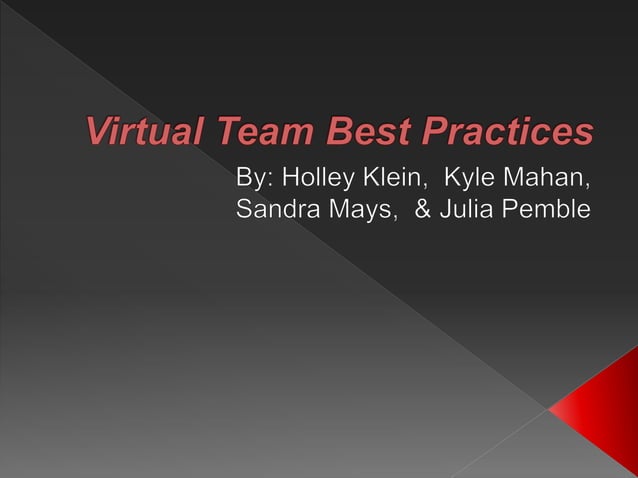 Virtual Team Best Practices

By: Holley Klein, Kyle Mahan, Sandra Mays, & Julia Pemble